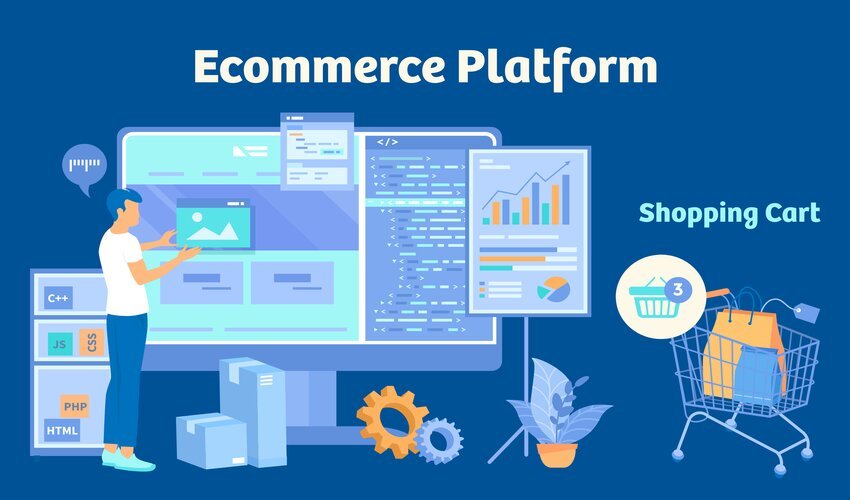 Ecommerce Platform

</>

Shopping Cart

3

C++

JS

CSS

PHP

HTML